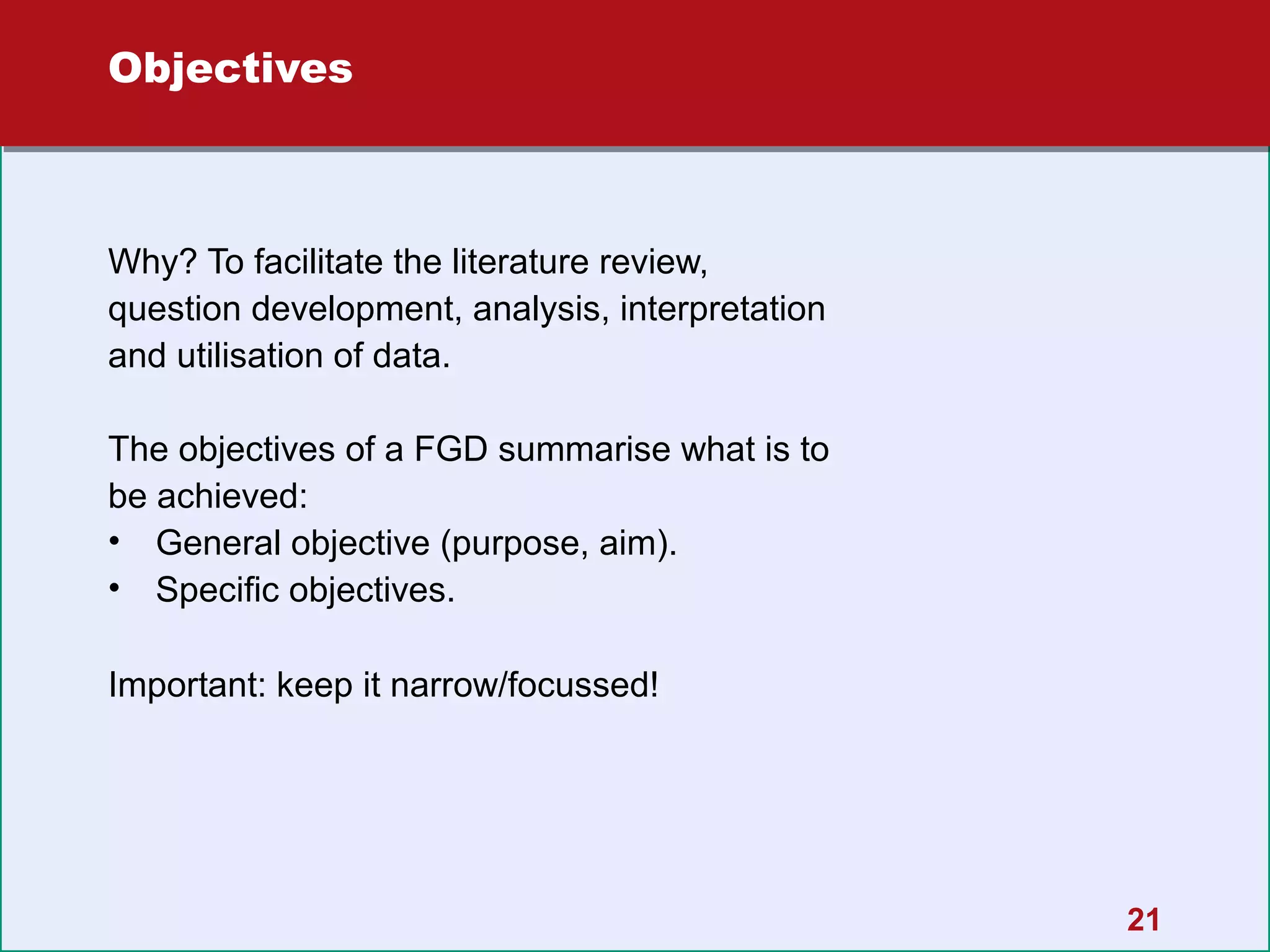 Objectives

Why? To facilitate the literature review, question development, analysis, interpretation and utilisation of data.

The objectives of a FGD summarise what is to be achieved:
• General objective (purpose, aim).
• Specific objectives.

Important: keep it narrow/focussed!

21